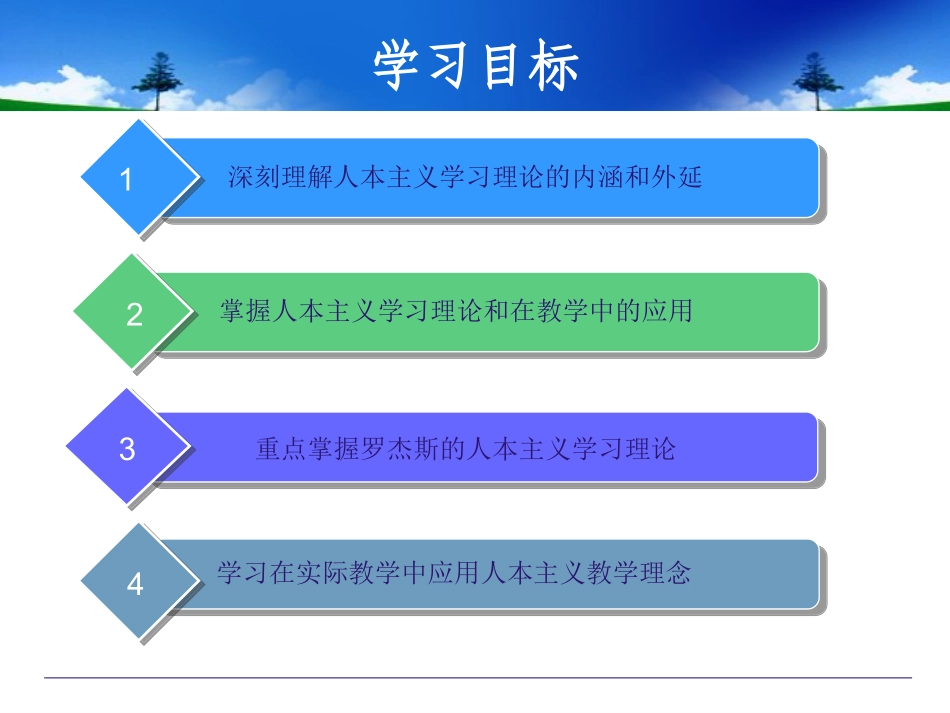 学习目标

1 深刻理解人本主义学习理论的内涵和外延

2 掌握人本主义学习理论和在教学中的应用

3 重点掌握罗杰斯的人本主义学习理论

4 学习在实际教学中应用人本主义教学理念